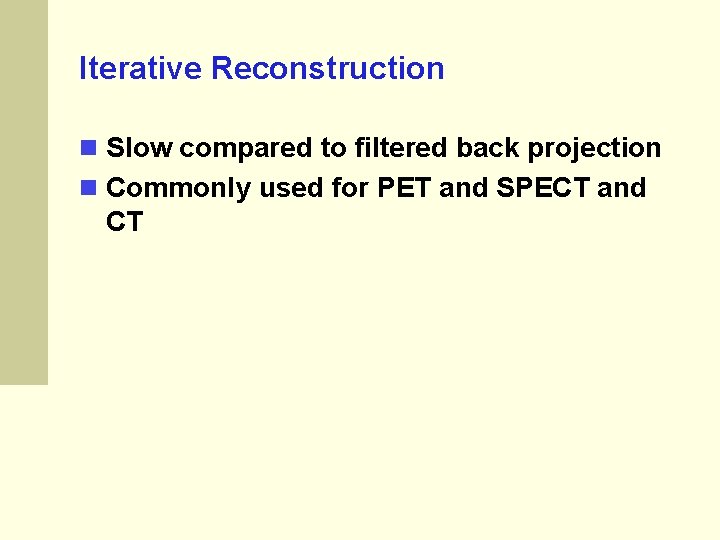 Iterative Reconstruction

• Slow compared to filtered back projection
• Commonly used for PET and SPECT and CT